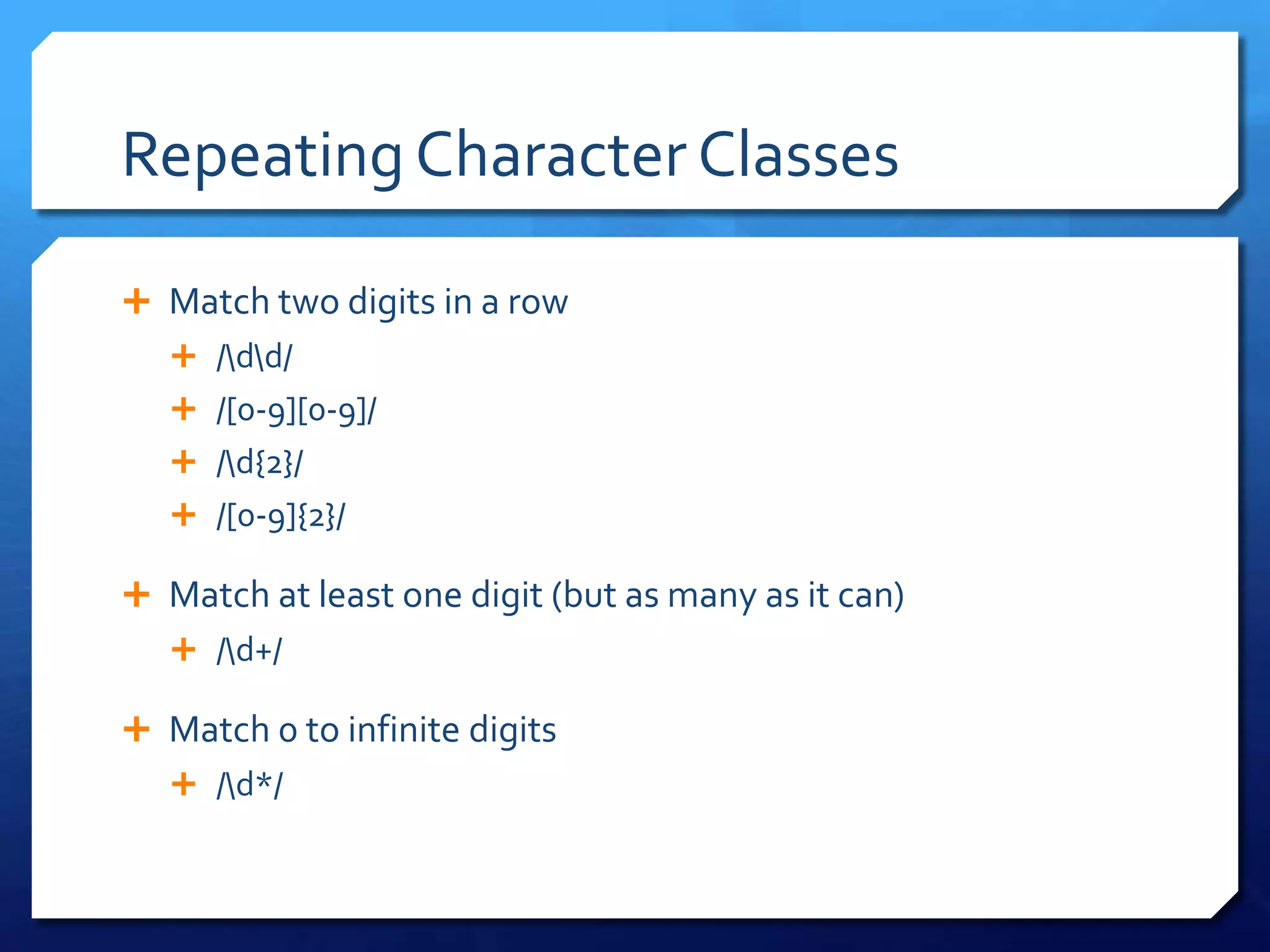 Repeating Character Classes

+ Match two digits in a row
  + /\d\d/
  + /[0-9][0-9]/
  + /\d{2}/
  + /[0-9]{2}/

+ Match at least one digit (but as many as it can)
  + /\d+/

+ Match 0 to infinite digits
  + /\d*/